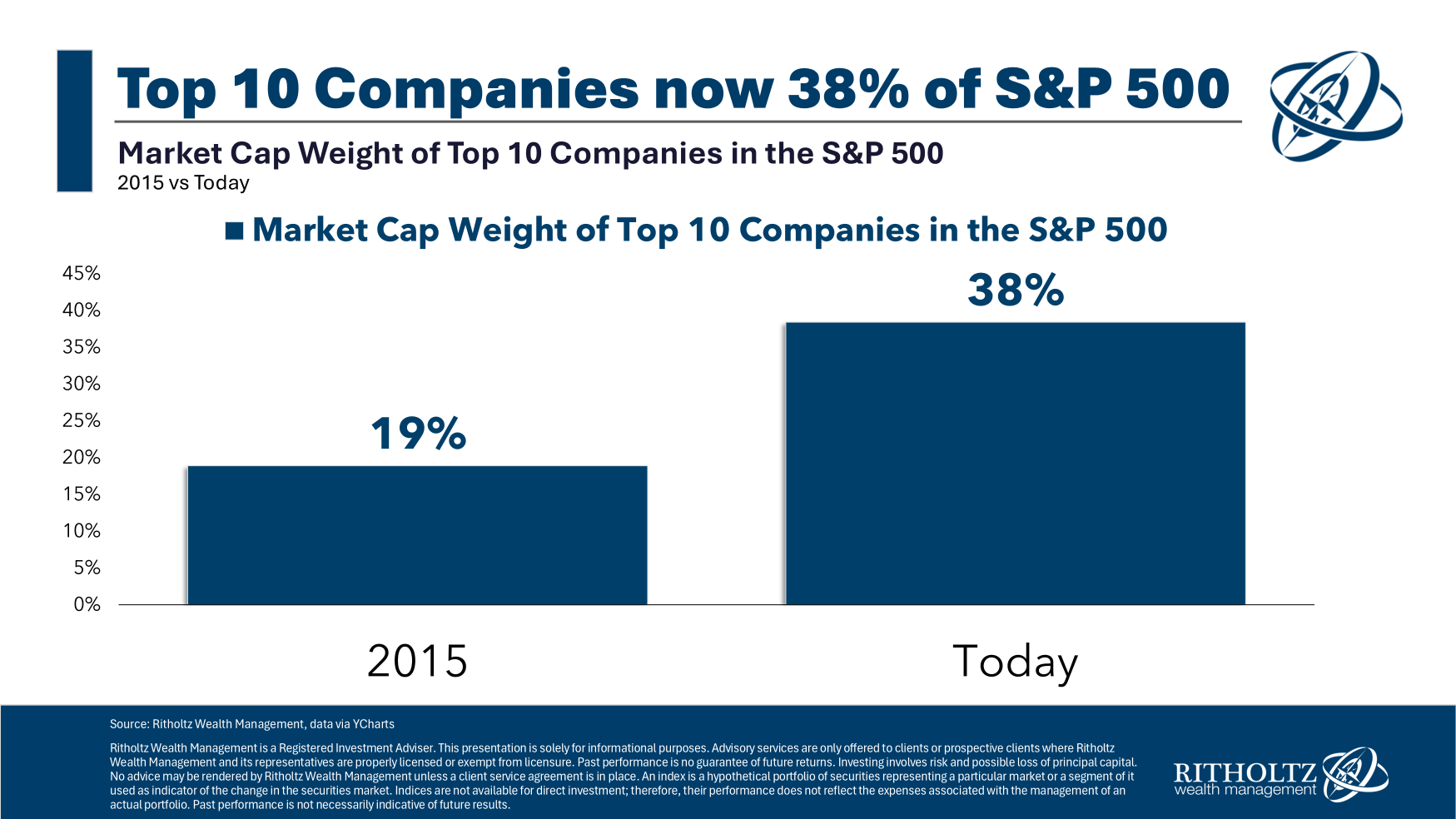 Top 10 Companies now 38% of S&P 500

Market Cap Weight of Top 10 Companies in the S&P 500
2015 vs Today

Market Cap Weight of Top 10 Companies in the S&P 500

45%
40%
35%
30%
25%
20%
15%
10%
5%
0%

19%
38%

2015
Today

Source: Ritholtz Wealth Management, data via YCharts

Ritholtz Wealth Management is a Registered Investment Adviser. This presentation is solely for informational purposes. Advisory services are only offered to clients or prospective clients where Ritholtz Wealth Management and its representatives are properly licensed or exempt from licensure. Past performance is no guarantee of future returns. Investing involves risk and possible loss of principal capital. No advice may be rendered by Ritholtz Wealth Management unless a client service agreement is in place. An index is a hypothetical portfolio of securities representing a particular market or a segment of it used as indicator of the change in the securities market. Indices are not available for direct investment; therefore, their performance does not reflect the expenses associated with the management of an actual portfolio. Past performance is not necessarily indicative of future results.

RITHOLTZ
wealth management